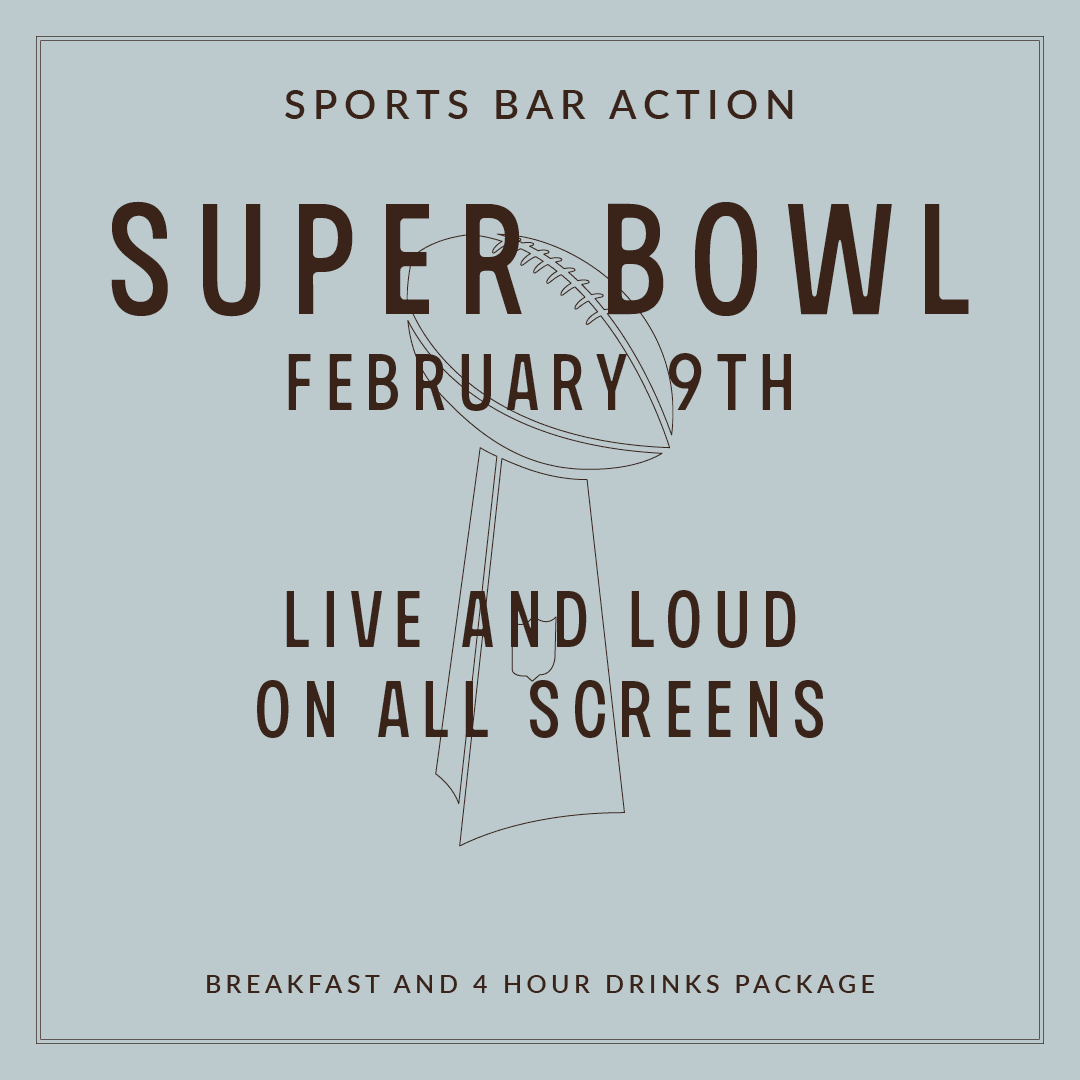 SPORTS BAR ACTION

SUPER BOWL

FEBRUARY 9TH

LIVE AND LOUD
ON ALL SCREENS

BREAKFAST AND 4 HOUR DRINKS PACKAGE